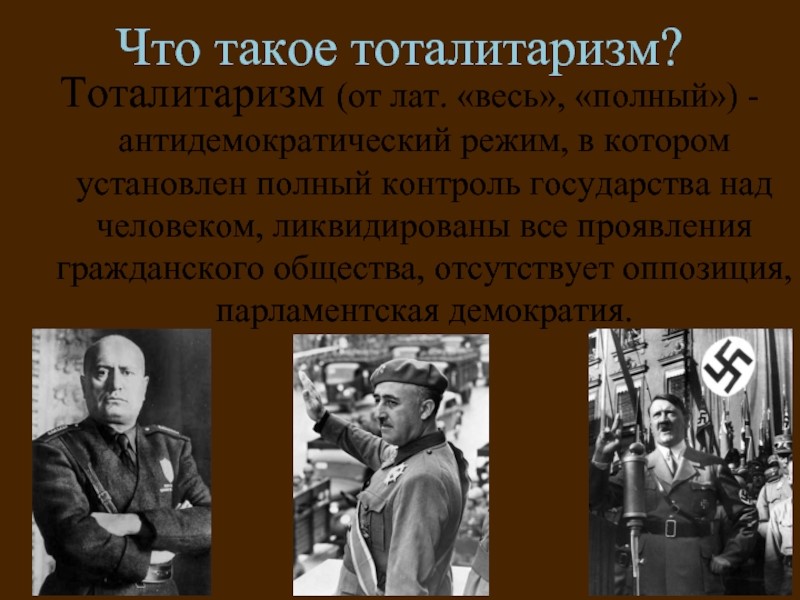 Что такое тоталитаризм?

Тоталитаризм (от лат. «весь», «полный») - антидемократический режим, в котором установлен полный контроль государства над человеком, ликвидированы все проявления гражданского общества, отсутствует оппозиция, парламентская демократия.